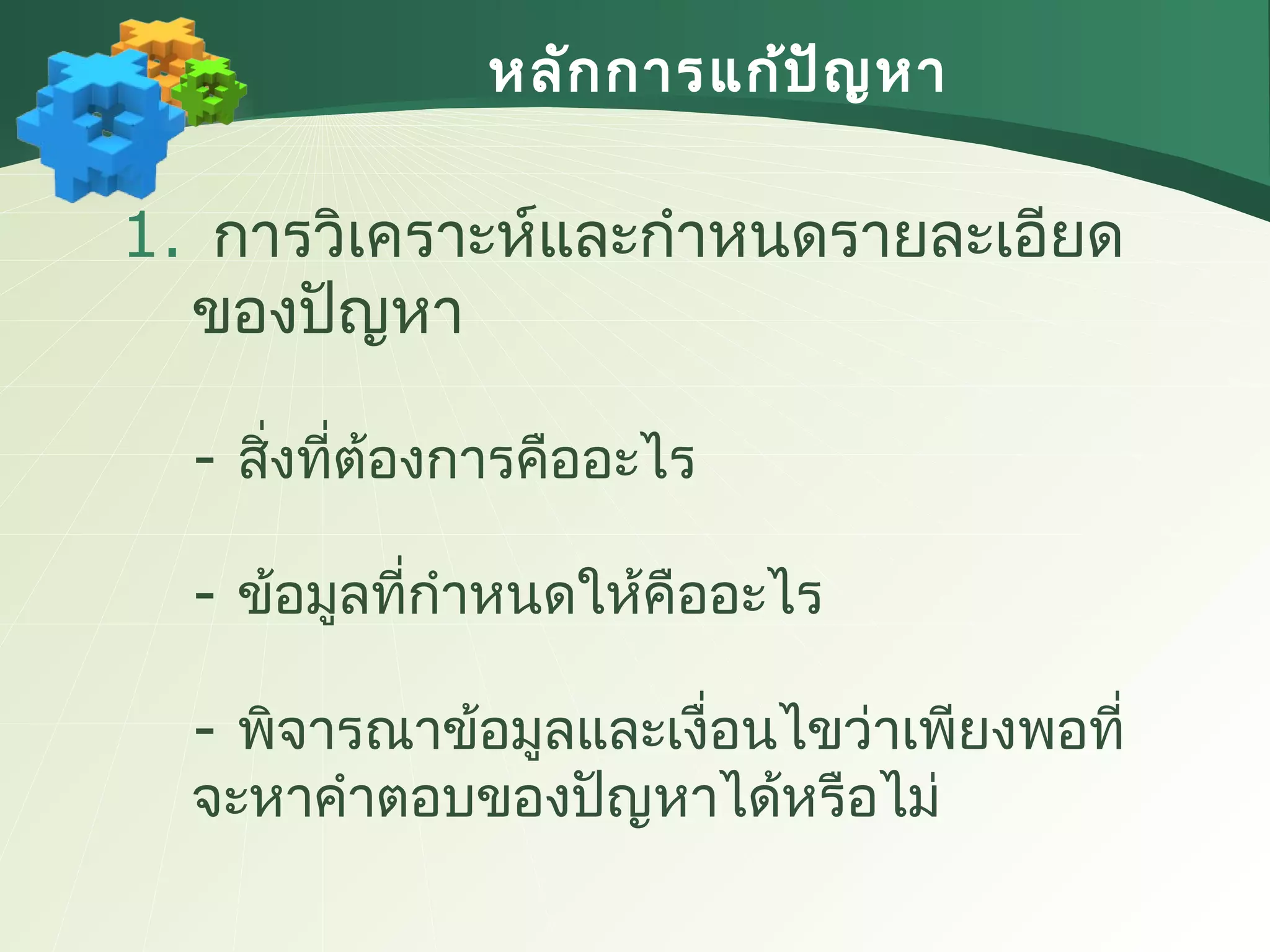 หลักการแก้ปัญหา

1. การวิเคราะห์และกำหนดรายละเอียดของปัญหา

- สิ่งที่ต้องการคืออะไร

- ข้อมูลที่กำหนดให้คืออะไร

- พิจารณาข้อมูลและเงื่อนไขว่าเพียงพอที่จะหาคำตอบของปัญหาได้หรือไม่